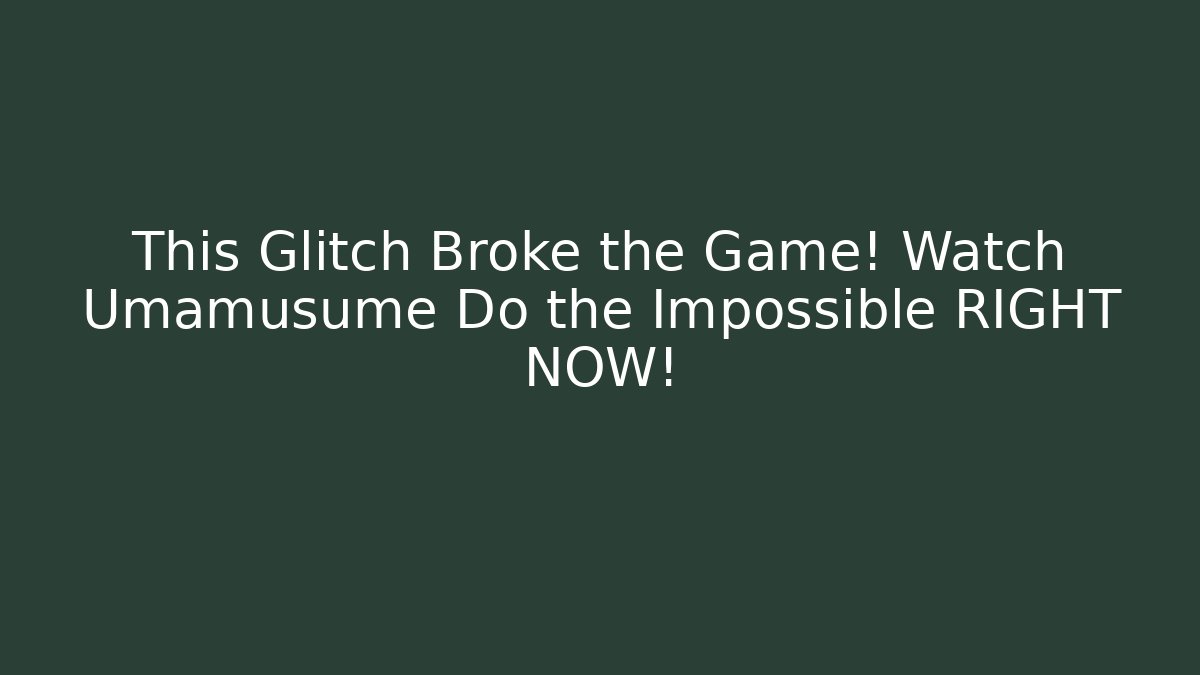 This Glitch Broke the Game! Watch Umamusume Do the Impossible RIGHT NOW!